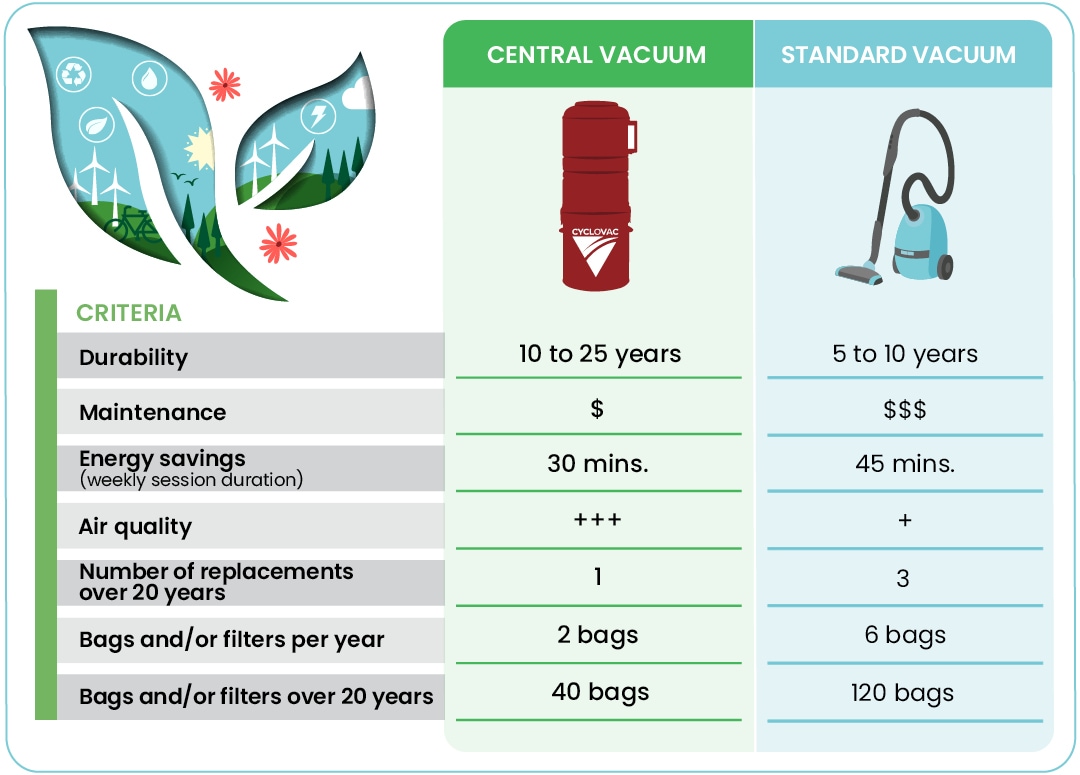 | CRITERIA | CENTRAL VACUUM | STANDARD VACUUM |
|---|---|---|
| | CYCLOVAC | |
| Durability | 10 to 25 years | 5 to 10 years |
| Maintenance | \$ | \$\$\$ |
| Energy savings (weekly session duration) | 30 mins. | 45 mins. |
| Air quality | +++ | + |
| Number of replacements over 20 years | 1 | 3 |
| Bags and/or filters per year | 2 bags | 6 bags |
| Bags and/or filters over 20 years | 40 bags | 120 bags |